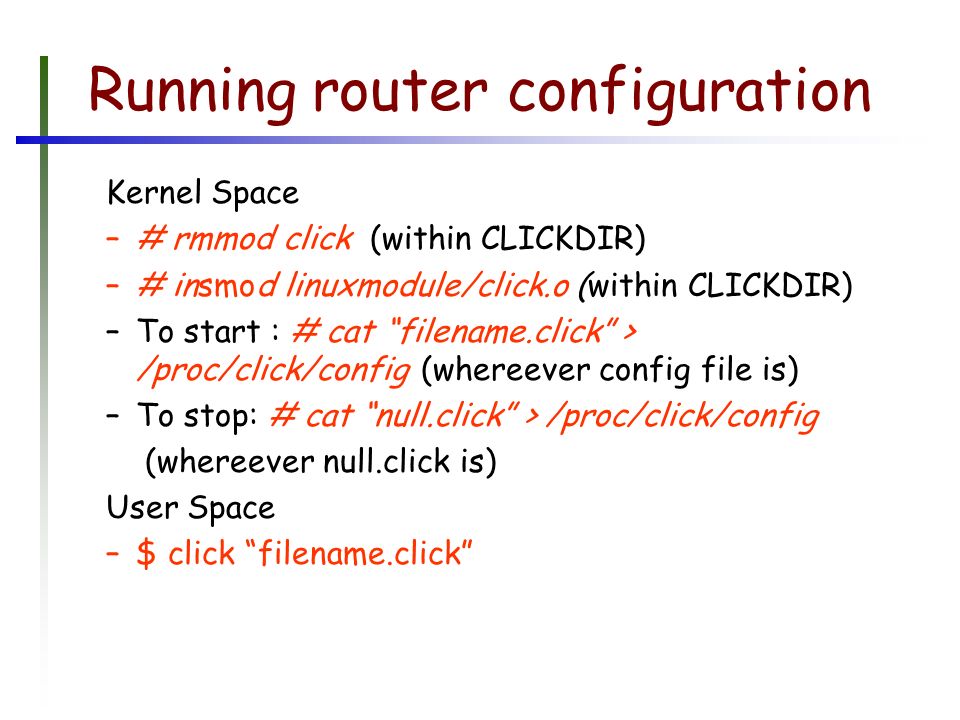 Running router configuration

Kernel Space

– # rmmod click (within CLICKDIR)

– # insmod linuxmodule/click.o (within CLICKDIR)

– To start : # cat “filename.click” > /proc/click/config (whereever config file is)

– To stop: # cat “null.click” > /proc/click/config (whereever null.click is)

User Space

– $ click “filename.click”